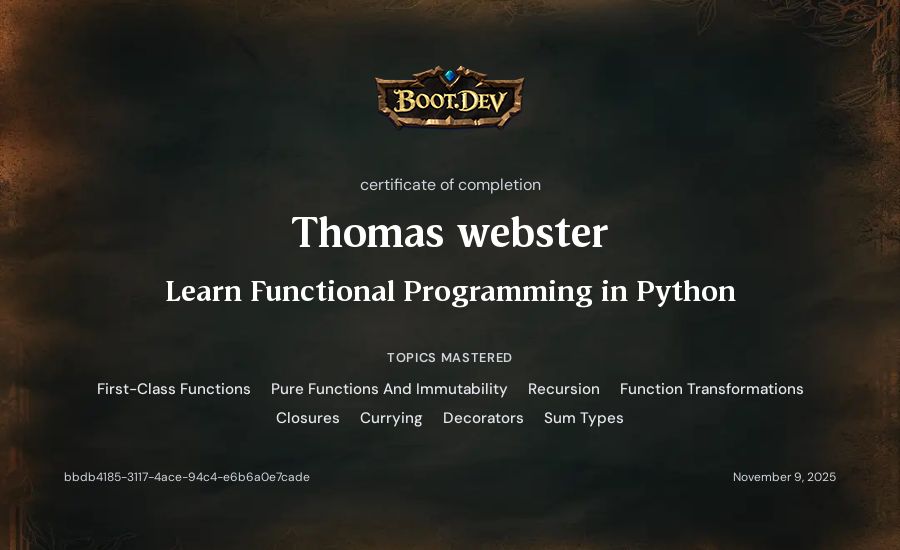 BOOT.DEV

certificate of completion

Thomas webster

Learn Functional Programming in Python

TOPICS MASTERED

First-Class Functions Pure Functions And Immutability Recursion Function Transformations Closures Currying Decorators Sum Types

bbdb4185-3117-4ace-94c4-e6b6a0e7cade

November 9, 2025